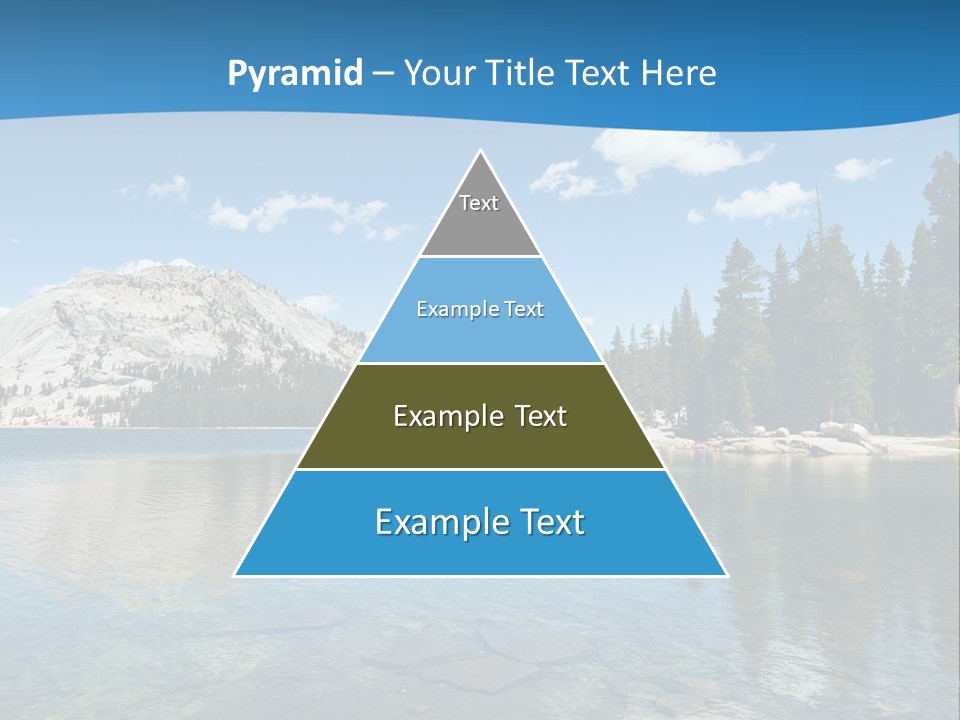 Pyramid – Your Title Text Here

Text

Example Text

Example Text

Example Text